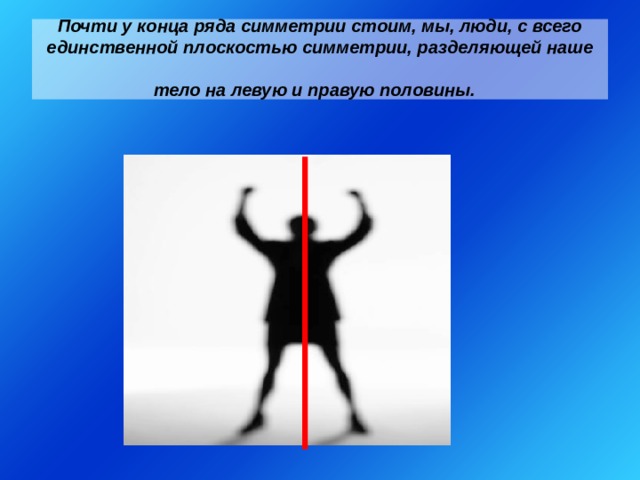 Почти у конца ряда симметрии стоим, мы, люди, с всего единственной плоскостью симметрии, разделяющей наше

тело на левую и правую половины.